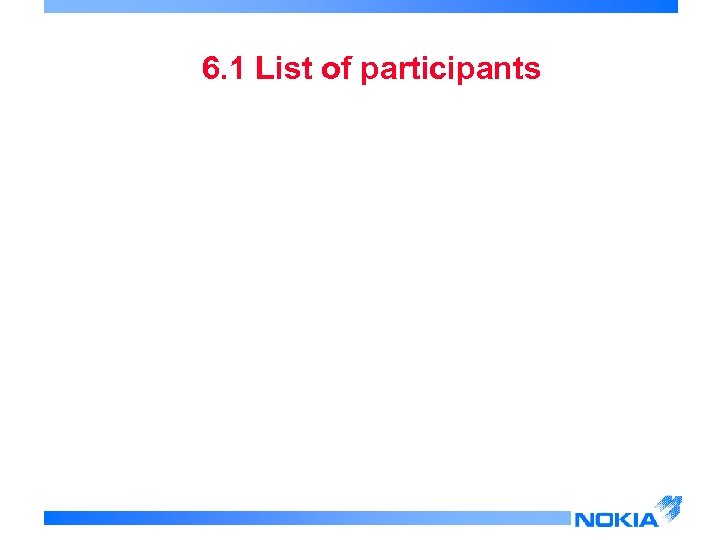 6.1 List of participants

NOKIA